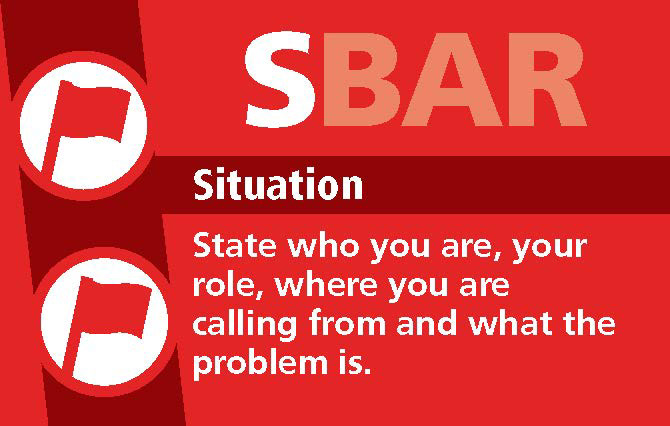 SBAR

Situation

State who you are, your role, where you are calling from and what the problem is.